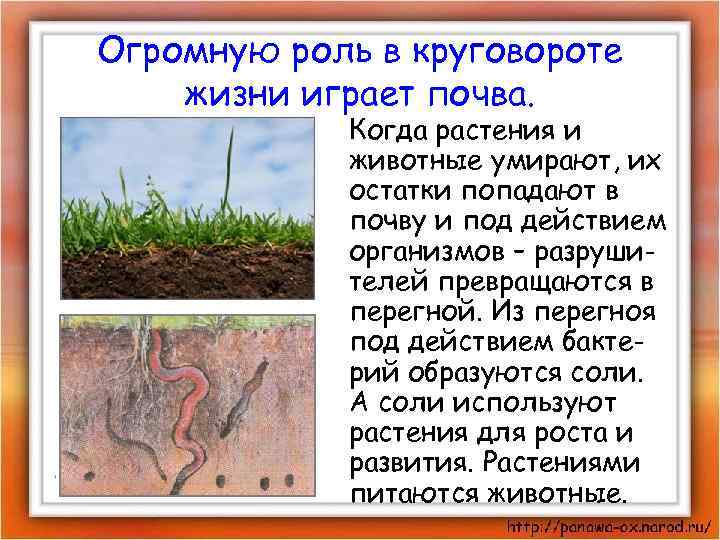 Огромную роль в круговороте жизни играет почва.

Когда растения и животные умирают, их остатки попадают в почву и под действием организмов – разрушителей превращаются в перегной. Из перегноя под действием бактерий образуются соли. А соли используют растения для роста и развития. Растениями питаются животные.

http://panawa-ox.narod.ru/